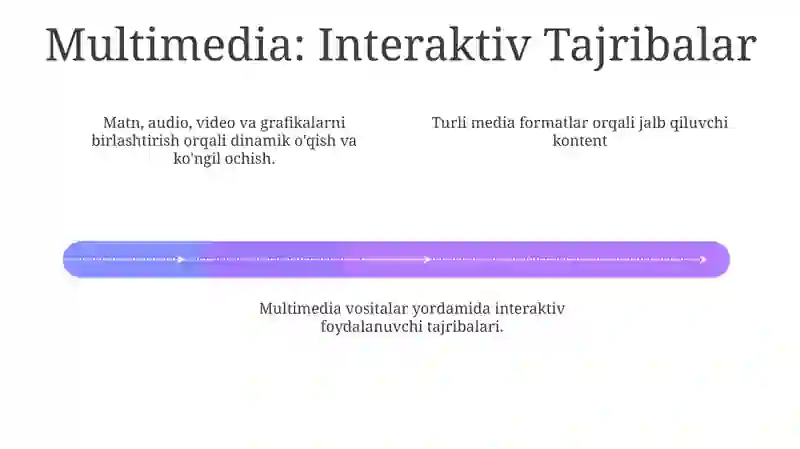 Multimedia: Interaktiv Tajribalar

Matn, audio, video va grafikalarni birlashtirish orqali dinamik o'qish va ko'ngil ochish.

Turli media formatlar orqali jalb qiluvchi kontent

Multimedia vositalar yordamida interaktiv foydalanuvchi tajribalari.